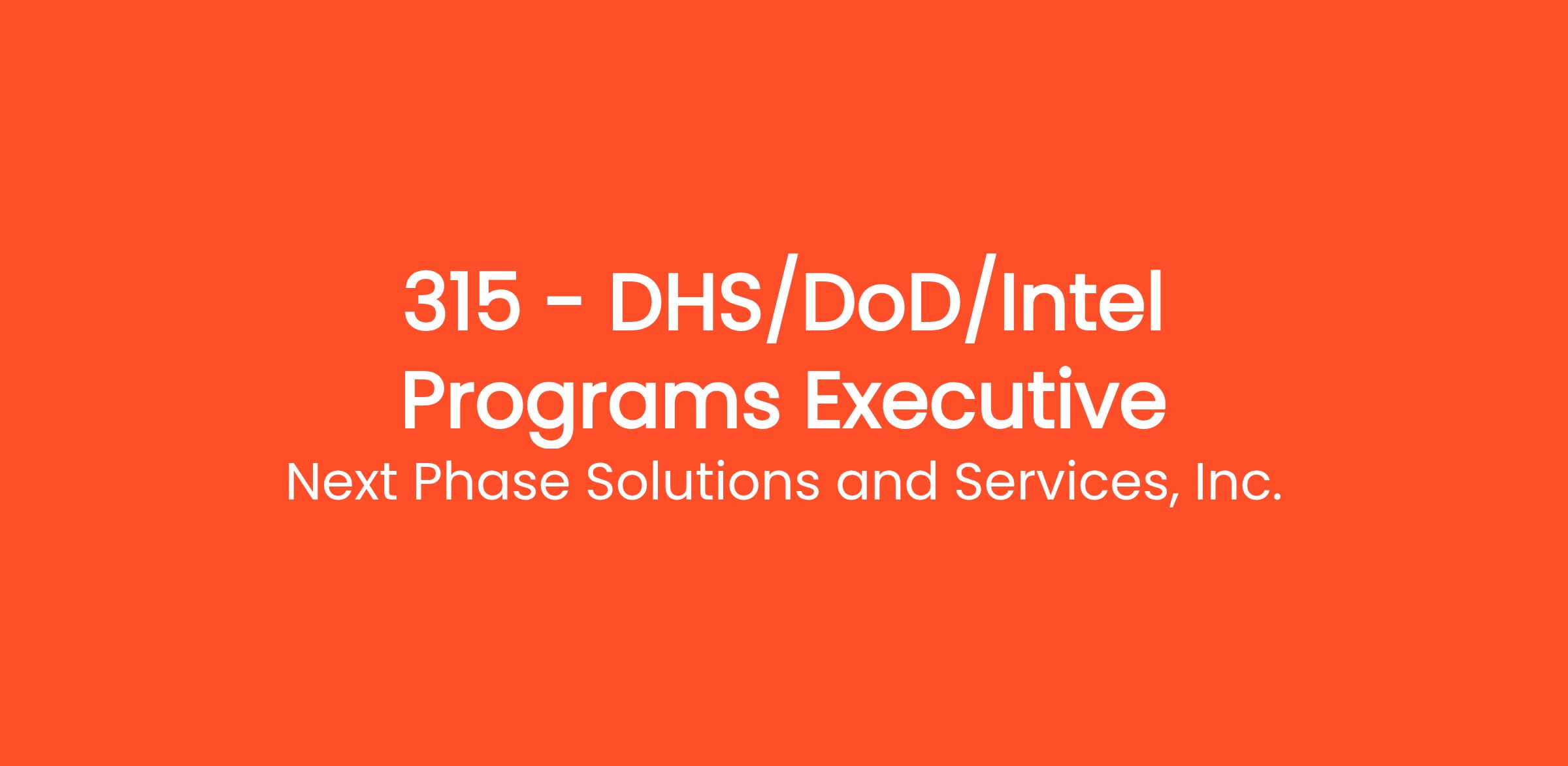 315 - DHS/DoD/Intel Programs Executive

Next Phase Solutions and Services, Inc.